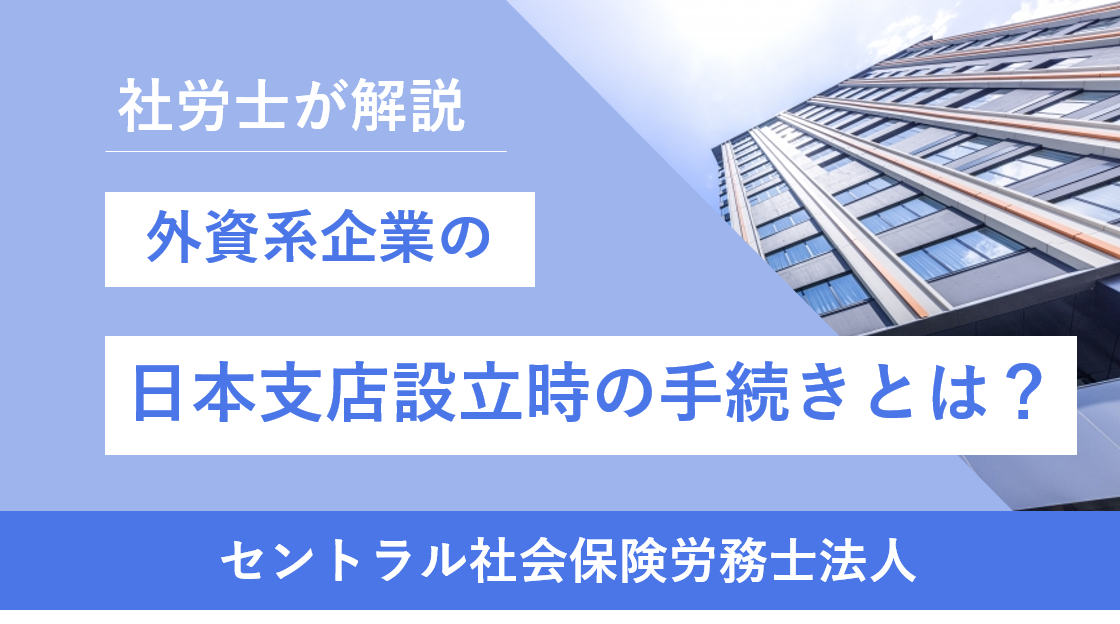 社労士が解説

外資系企業の

日本支店設立時の手続きとは？

セントラル社会保険労務士法人